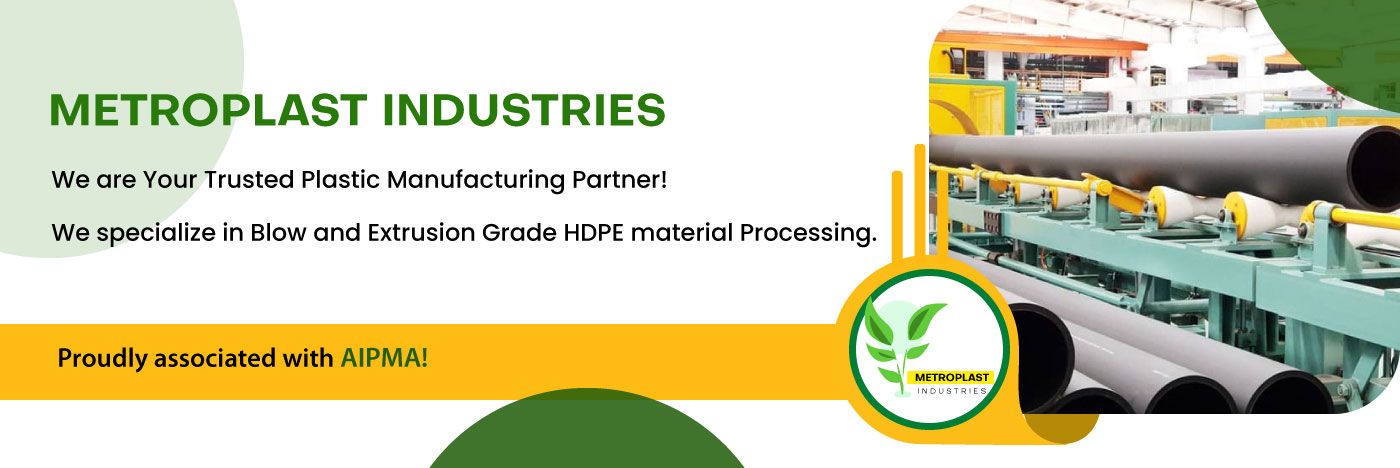 METROPLAST INDUSTRIES

We are Your Trusted Plastic Manufacturing Partner!

We specialize in Blow and Extrusion Grade HDPE material Processing.

Proudly associated with AIPMA!

METROPLAST
INDUSTRIES